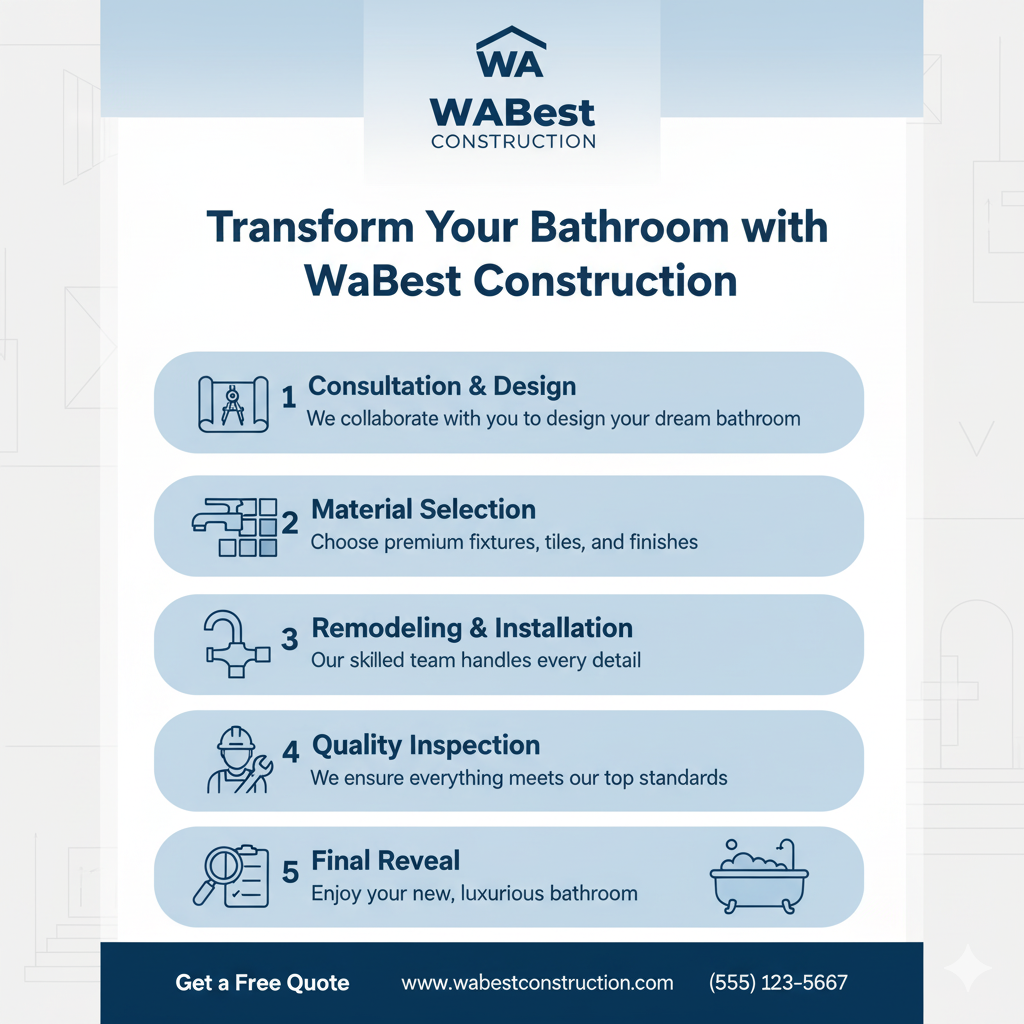 WA

WABest
CONSTRUCTION

Transform Your Bathroom with WaBest Construction

1 Consultation & Design
We collaborate with you to design your dream bathroom

2 Material Selection
Choose premium fixtures, tiles, and finishes

3 Remodeling & Installation
Our skilled team handles every detail

4 Quality Inspection
We ensure everything meets our top standards

5 Final Reveal
Enjoy your new, luxurious bathroom

Get a Free Quote www.wabestconstruction.com (555) 123-5667